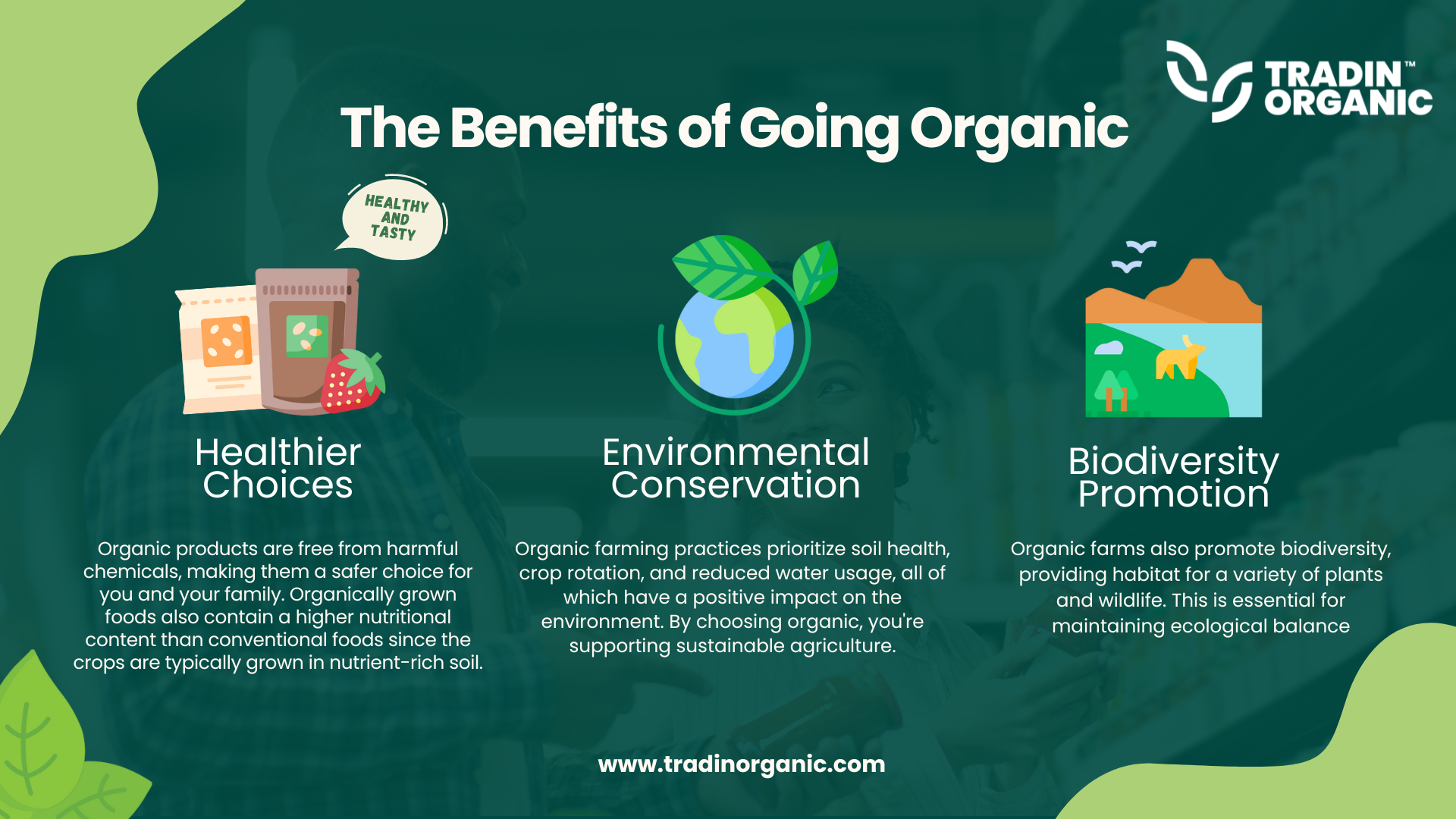 TRADIN™ ORGANIC

The Benefits of Going Organic

HEALTHY AND TASTY

Healthier Choices

Organic products are free from harmful chemicals, making them a safer choice for you and your family. Organically grown foods also contain a higher nutritional content than conventional foods since the crops are typically grown in nutrient-rich soil.

Environmental Conservation

Organic farming practices prioritize soil health, crop rotation, and reduced water usage, all of which have a positive impact on the environment. By choosing organic, you're supporting sustainable agriculture.

Biodiversity Promotion

Organic farms also promote biodiversity, providing habitat for a variety of plants and wildlife. This is essential for maintaining ecological balance

www.tradinorganic.com